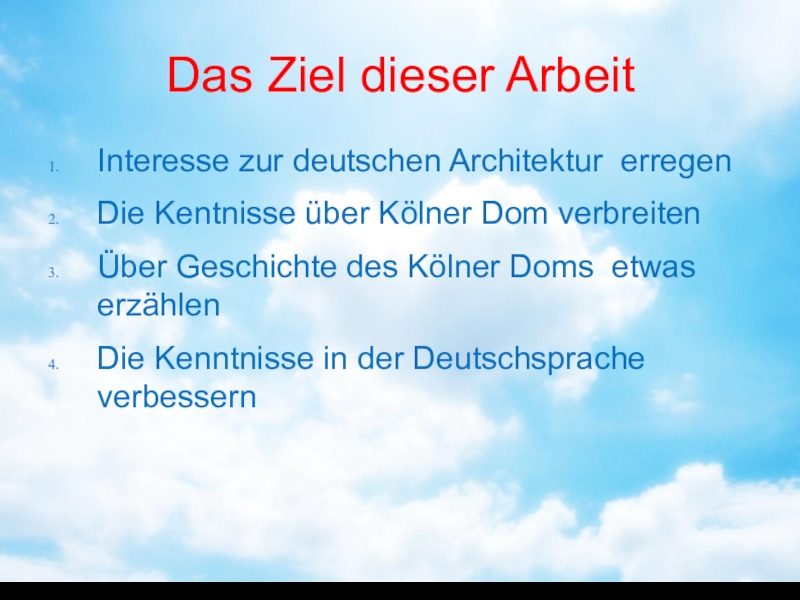 Das Ziel dieser Arbeit

1. Interesse zur deutschen Architektur erregen
2. Die Kentnisse über Kölner Dom verbreiten
3. Über Geschichte des Kölner Doms etwas erzählen
4. Die Kenntnisse in der Deutschsprache verbessern